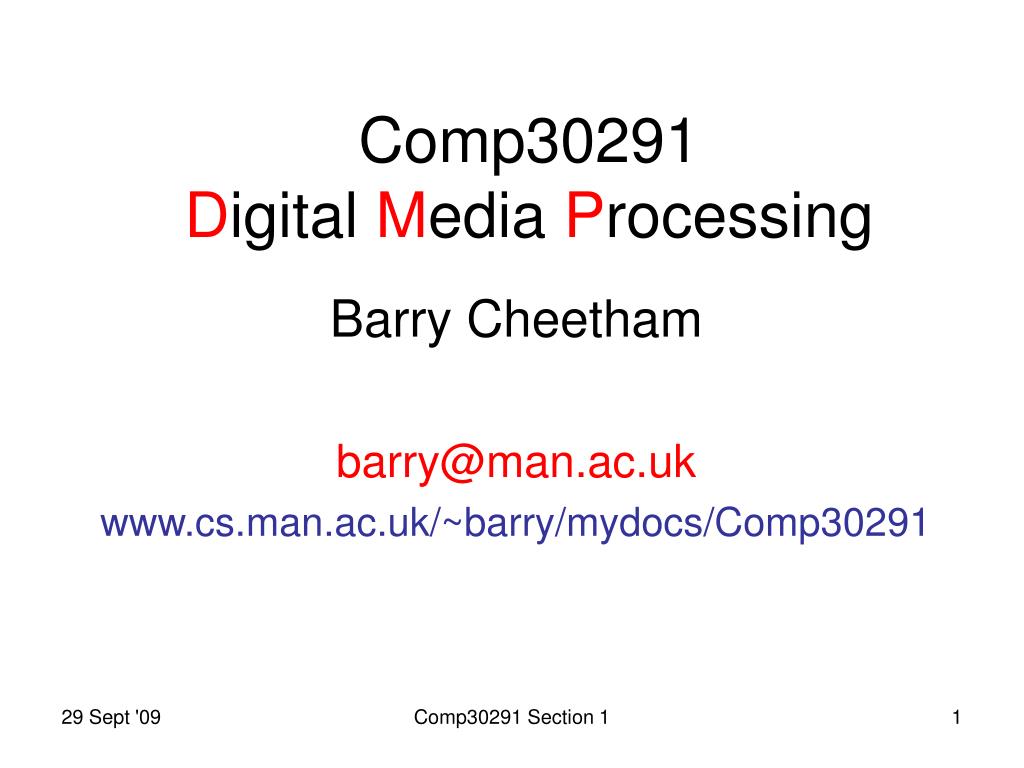 Comp30291
Digital Media Processing

Barry Cheetham

barry@man.ac.uk
www.cs.man.ac.uk/~barry/mydocs/Comp30291

29 Sept '09
Comp30291 Section 1
1